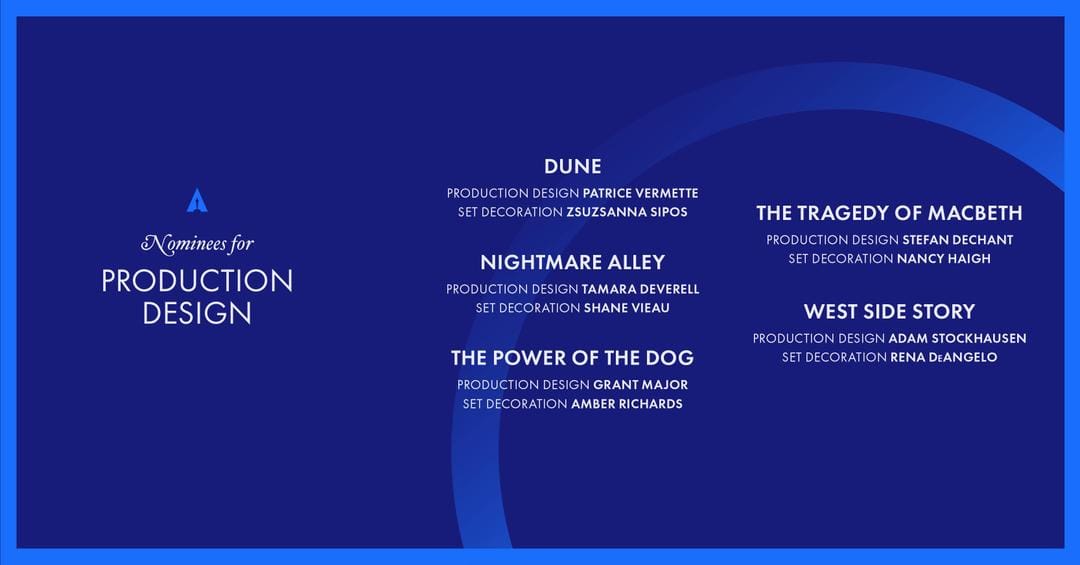 Nominees for
PRODUCTION DESIGN

DUNE
PRODUCTION DESIGN PATRICE VERMETTE
SET DECORATION ZSUZSANNA SIPOS

NIGHTMARE ALLEY
PRODUCTION DESIGN TAMARA DEVERELL
SET DECORATION SHANE VIEAU

THE POWER OF THE DOG
PRODUCTION DESIGN GRANT MAJOR
SET DECORATION AMBER RICHARDS

THE TRAGEDY OF MACBETH
PRODUCTION DESIGN STEFAN DECHANT
SET DECORATION NANCY HAIGH

WEST SIDE STORY
PRODUCTION DESIGN ADAM STOCKHAUSEN
SET DECORATION RENA DeANGELO